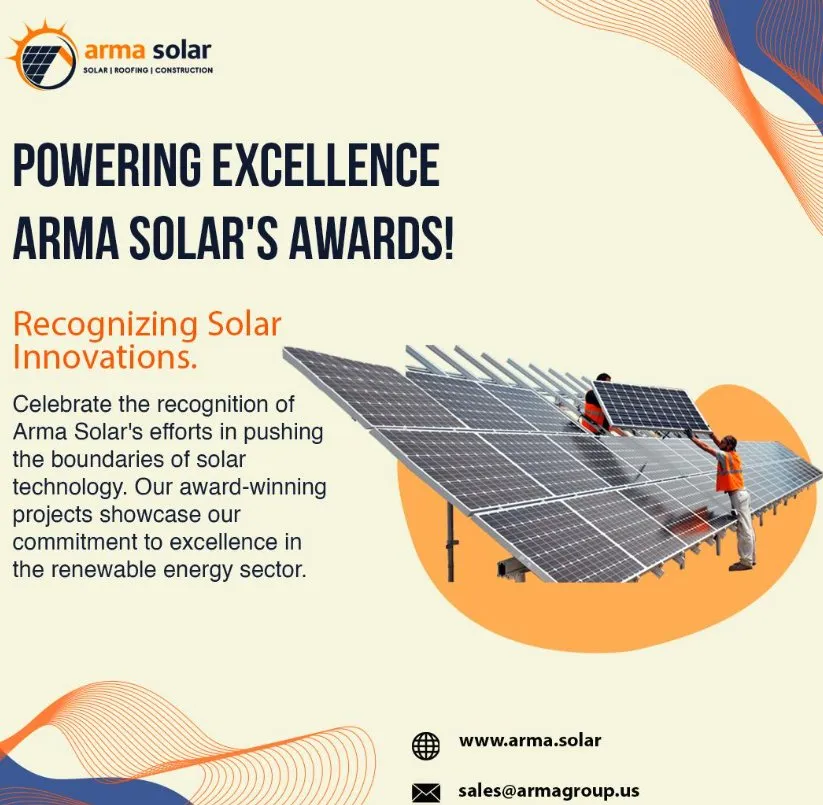 arma solar
SOLAR | ROOFING | CONSTRUCTION

POWERING EXCELLENCE
ARMA SOLAR'S AWARDS!

Recognizing Solar Innovations.

Celebrate the recognition of Arma Solar's efforts in pushing the boundaries of solar technology. Our award-winning projects showcase our commitment to excellence in the renewable energy sector.

www.arma.solar

sales@armagroup.us